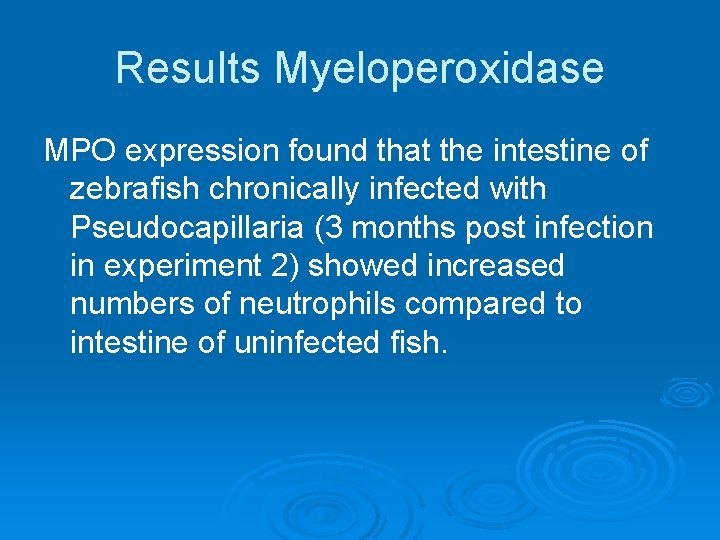 Results Myeloperoxidase

MPO expression found that the intestine of zebrafish chronically infected with Pseudocapillaria (3 months post infection in experiment 2) showed increased numbers of neutrophils compared to intestine of uninfected fish.